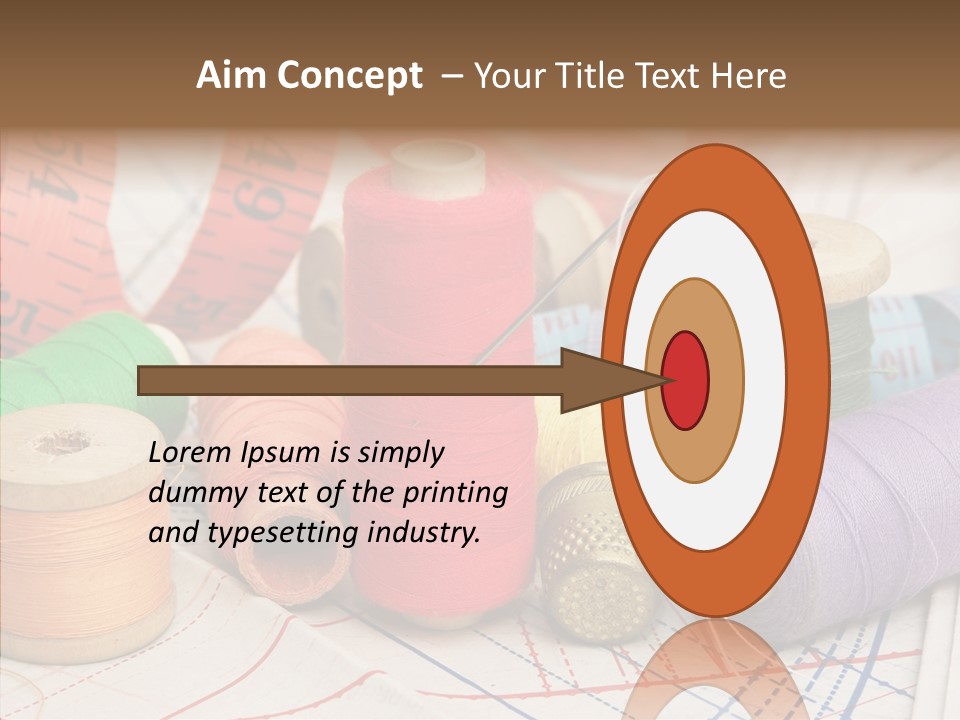 Aim Concept – Your Title Text Here

Lorem Ipsum is simply dummy text of the printing and typesetting industry.